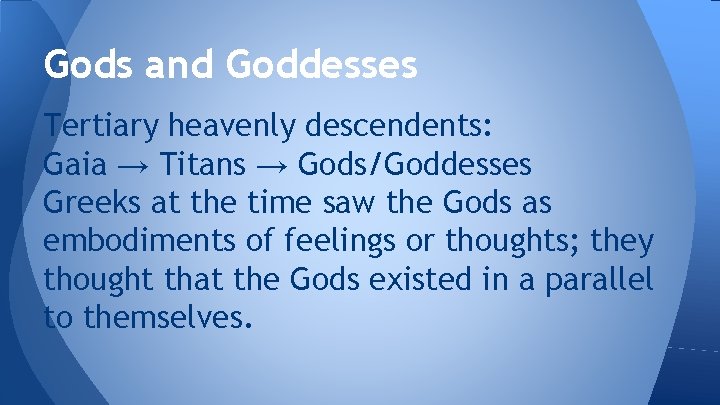 Gods and Goddesses

Tertiary heavenly descendents:
Gaia → Titans → Gods/Goddesses
Greeks at the time saw the Gods as embodiments of feelings or thoughts; they thought that the Gods existed in a parallel to themselves.